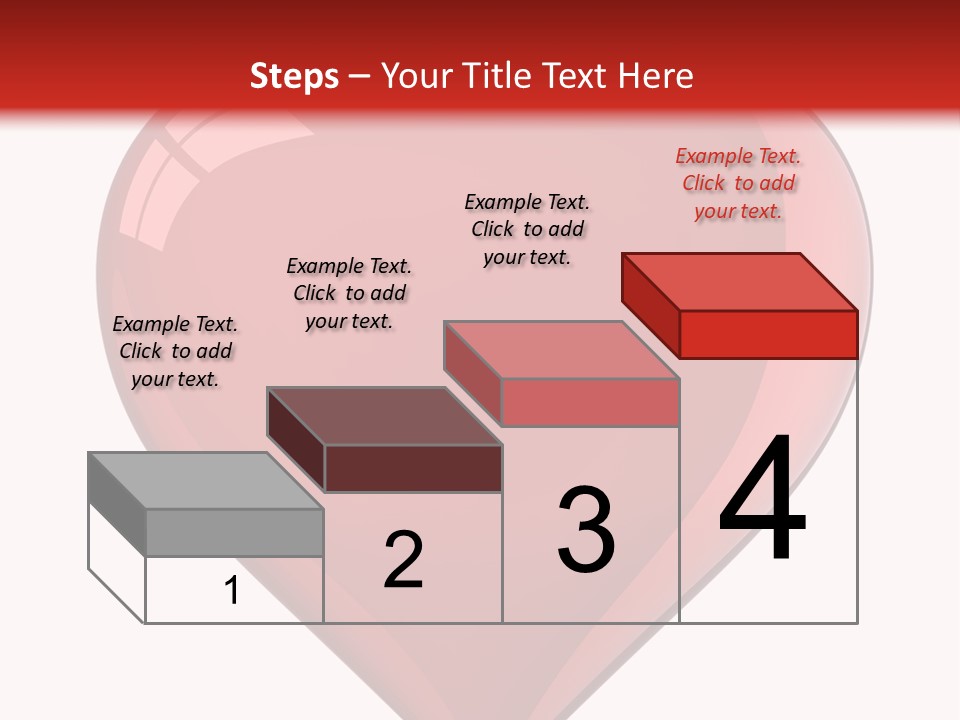 Steps – Your Title Text Here

Example Text. Click to add your text.

Example Text. Click to add your text.

Example Text. Click to add your text.

Example Text. Click to add your text.

1

2

3

4